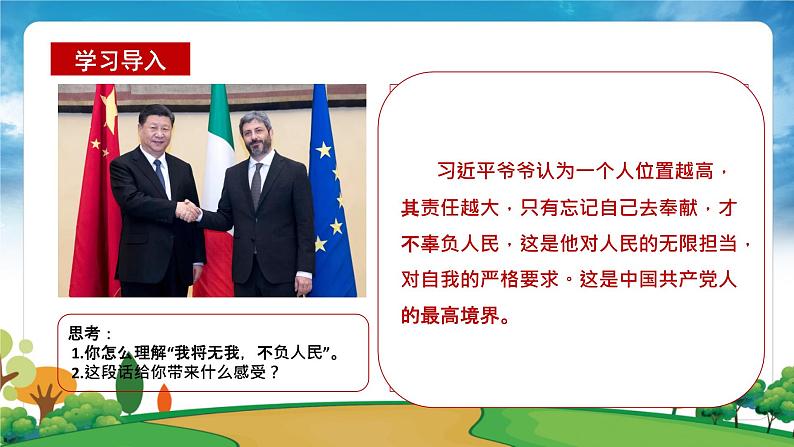 学习导入

思考：
1.你怎么理解“我将无我，不负人民”。
2.这段话给你带来什么感受？

习近平爷爷认为一个人位置越高，其责任越大，只有忘记自己去奉献，才不辜负人民，这是他对人民的无限担当，对自我的严格要求。这是中国共产党人的最高境界。